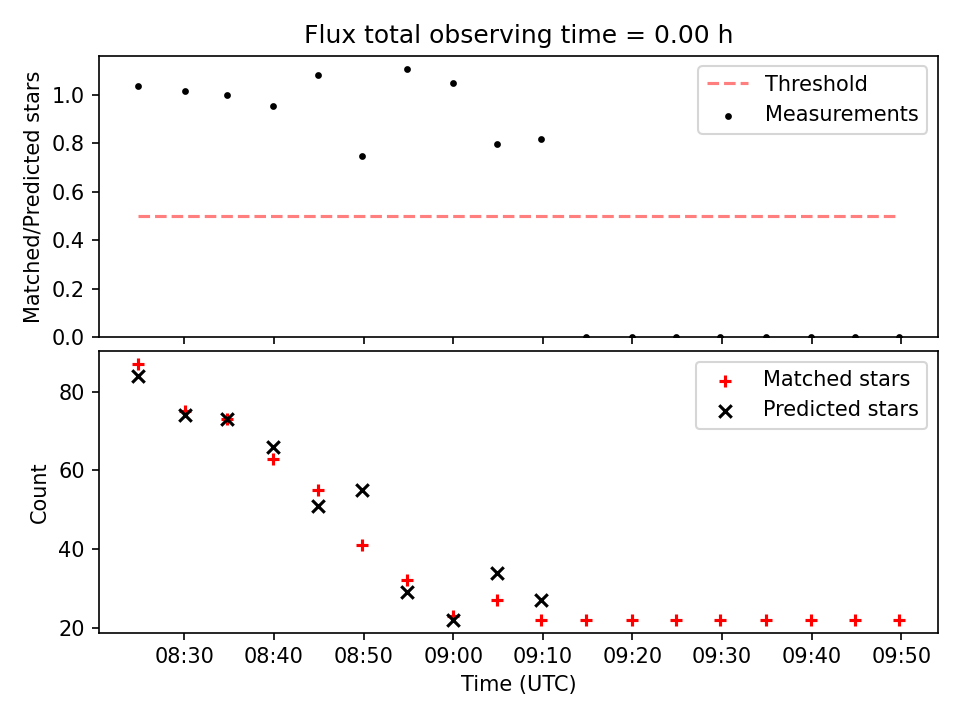 Flux total observing time = 0.00 h

Matched/Predicted stars

1.0
0.8
0.6
0.4
0.2
0.0

Threshold
Measurements

Count

80
60
40
20

Matched stars
Predicted stars

08:30 08:40 08:50 09:00 09:10 09:20 09:30 09:40 09:50

Time (UTC)